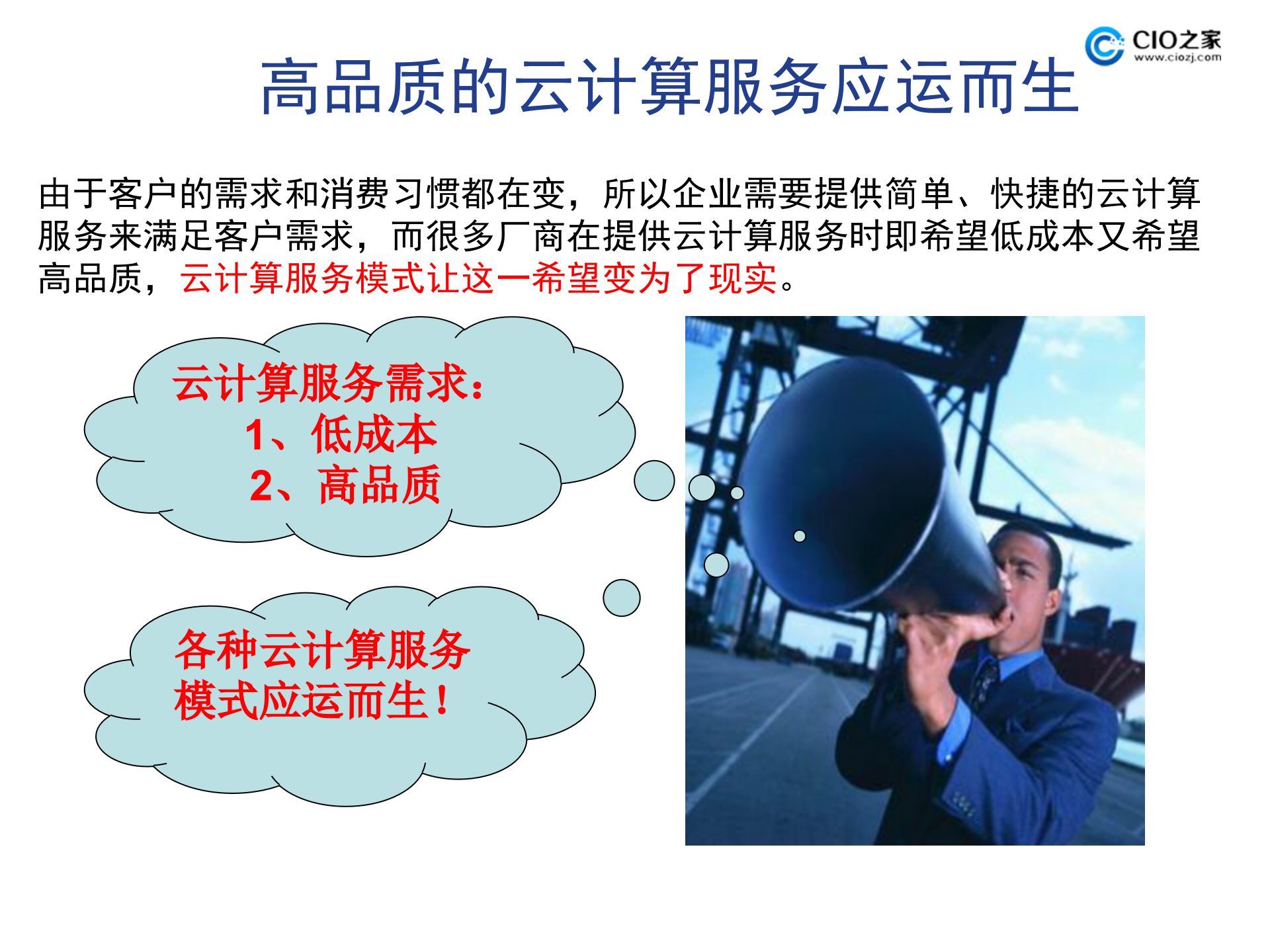 CIO之家
www.ciozj.com

高品质的云计算服务应运而生

由于客户的需求和消费习惯都在变，所以企业需要提供简单、快捷的云计算服务来满足客户需求，而很多厂商在提供云计算服务时即希望低成本又希望高品质，云计算服务模式让这一希望变为了现实。

云计算服务需求：
1、低成本
2、高品质

各种云计算服务模式应运而生！